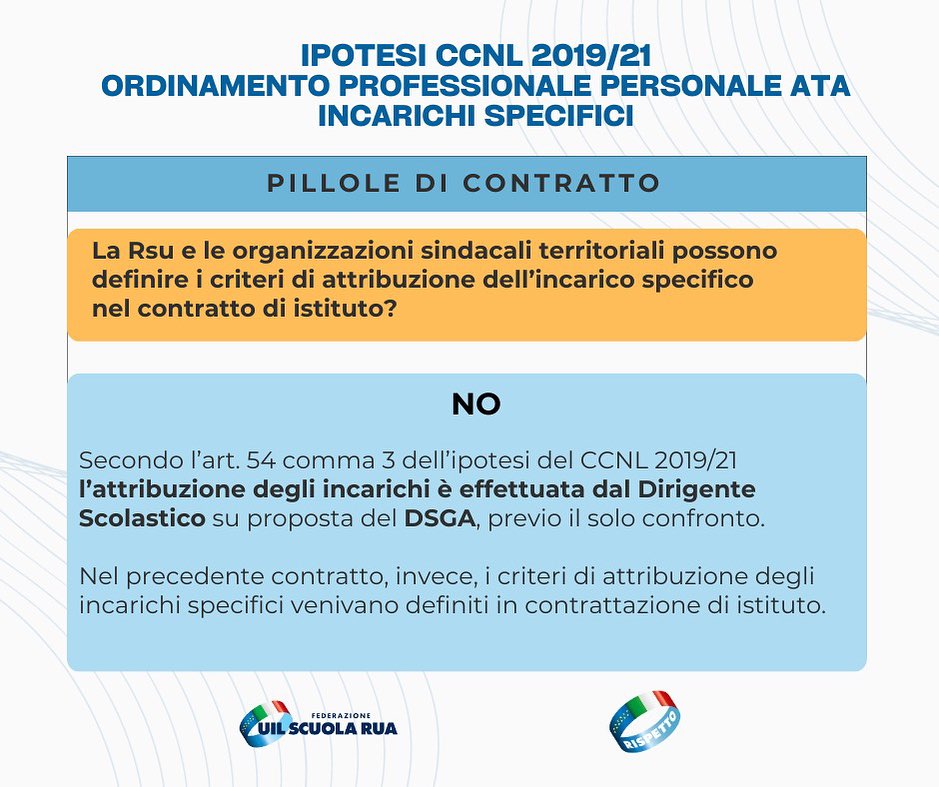 IPOTESI CCNL 2019/21
ORDINAMENTO PROFESSIONALE PERSONALE ATA
INCARICHI SPECIFICI

PILLOLE DI CONTRATTO

La Rsu e le organizzazioni sindacali territoriali possono definire i criteri di attribuzione dell'incarico specifico nel contratto di istituto?

NO

Secondo l'art. 54 comma 3 dell'ipotesi del CCNL 2019/21 l'attribuzione degli incarichi è effettuata dal Dirigente Scolastico su proposta del DSGA, previo il solo confronto.

Nel precedente contratto, invece, i criteri di attribuzione degli incarichi specifici venivano definiti in contrattazione di istituto.

FEDERAZIONE
UIL SCUOLA RUA

RISPETTO